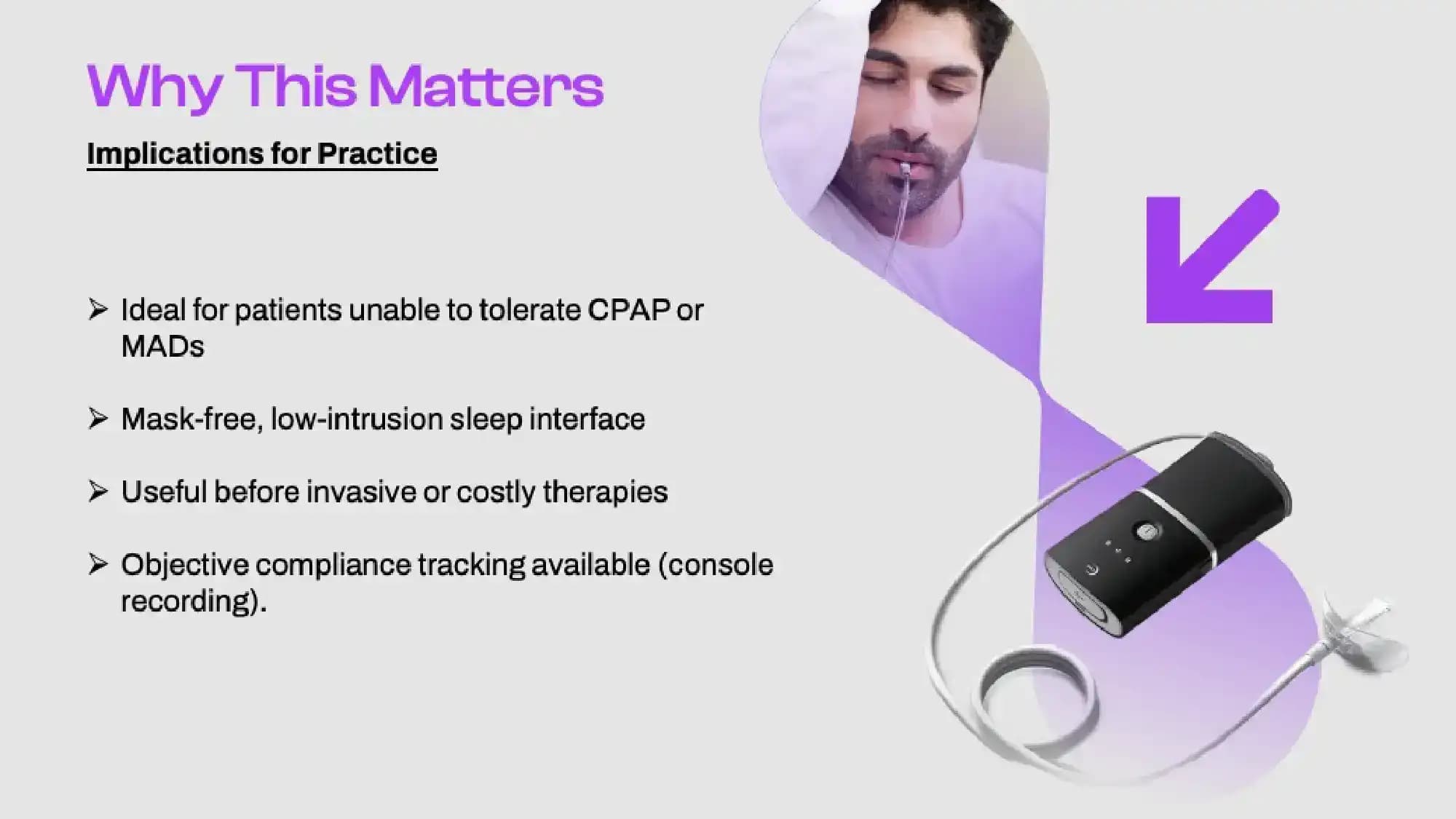 Why This Matters

Implications for Practice

➢ Ideal for patients unable to tolerate CPAP or MADs

➢ Mask-free, low-intrusion sleep interface

➢ Useful before invasive or costly therapies

➢ Objective compliance tracking available (console recording).